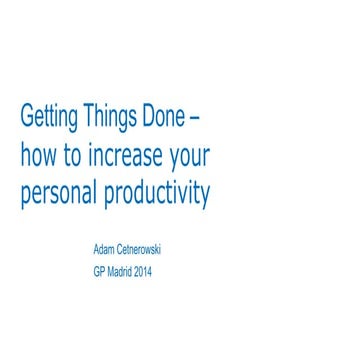 Getting Things Done – how to increase your personal productivity

Adam Cetnerowski

GP Madrid 2014